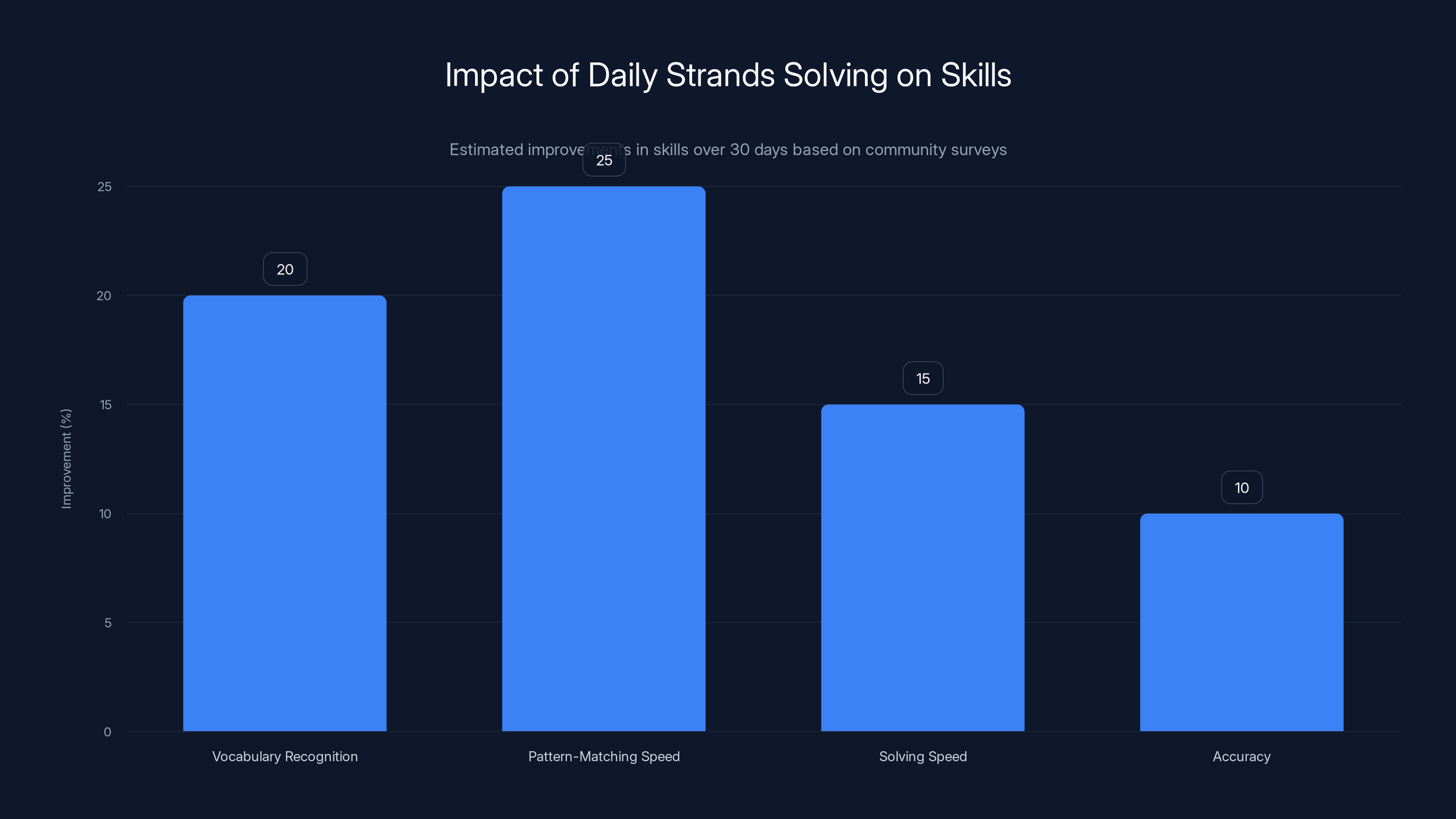 Impact of Daily Strands Solving on Skills

Estimated improvements in skills over 30 days based on community surveys

Improvement (%)

25
20
15
10
5
0

20
25
15
10

Vocabulary Recognition
Pattern-Matching Speed
Solving Speed
Accuracy